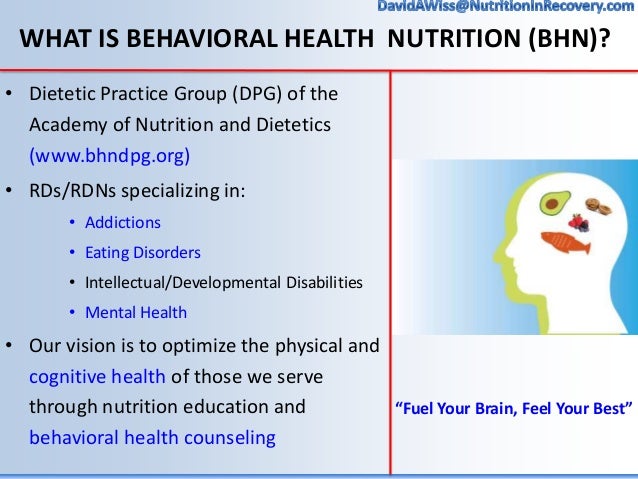 DavidAWiss@NutritionInRecovery.com

WHAT IS BEHAVIORAL HEALTH NUTRITION (BHN)?

• Dietetic Practice Group (DPG) of the Academy of Nutrition and Dietetics (www.bhndpg.org)

• RDs/RDNs specializing in:
  • Addictions
  • Eating Disorders
  • Intellectual/Developmental Disabilities
  • Mental Health

• Our vision is to optimize the physical and cognitive health of those we serve through nutrition education and behavioral health counseling

"Fuel Your Brain, Feel Your Best"